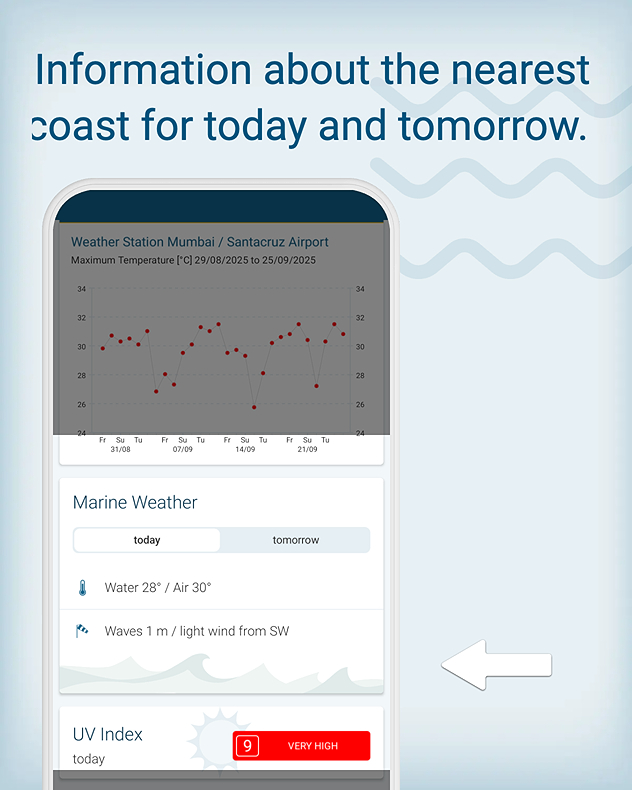 Information about the nearest coast for today and tomorrow.

Weather Station Mumbai / Santacruz Airport
Maximum Temperature [°C] 29/08/2025 to 25/09/2025

34
32
30
28
26
24

34
32
30
28
26
24

Fr Su Tu Fr Su Tu Fr Su Tu Fr Su Tu
31/08 07/09 14/09 21/09

Marine Weather

today
tomorrow

Water 28° / Air 30°

Waves 1 m / light wind from SW

UV Index
today

9 VERY HIGH